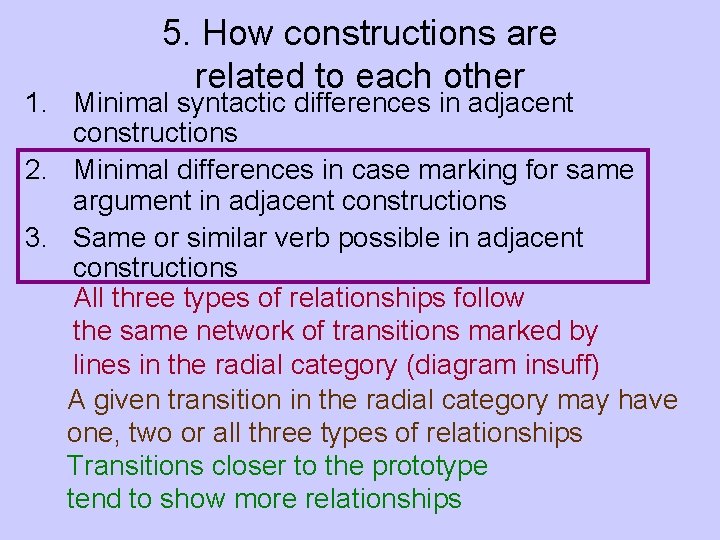 5. How constructions are related to each other

1. Minimal syntactic differences in adjacent constructions
2. Minimal differences in case marking for same argument in adjacent constructions
3. Same or similar verb possible in adjacent constructions

All three types of relationships follow the same network of transitions marked by lines in the radial category (diagram insuff)

A given transition in the radial category may have one, two or all three types of relationships

Transitions closer to the prototype tend to show more relationships